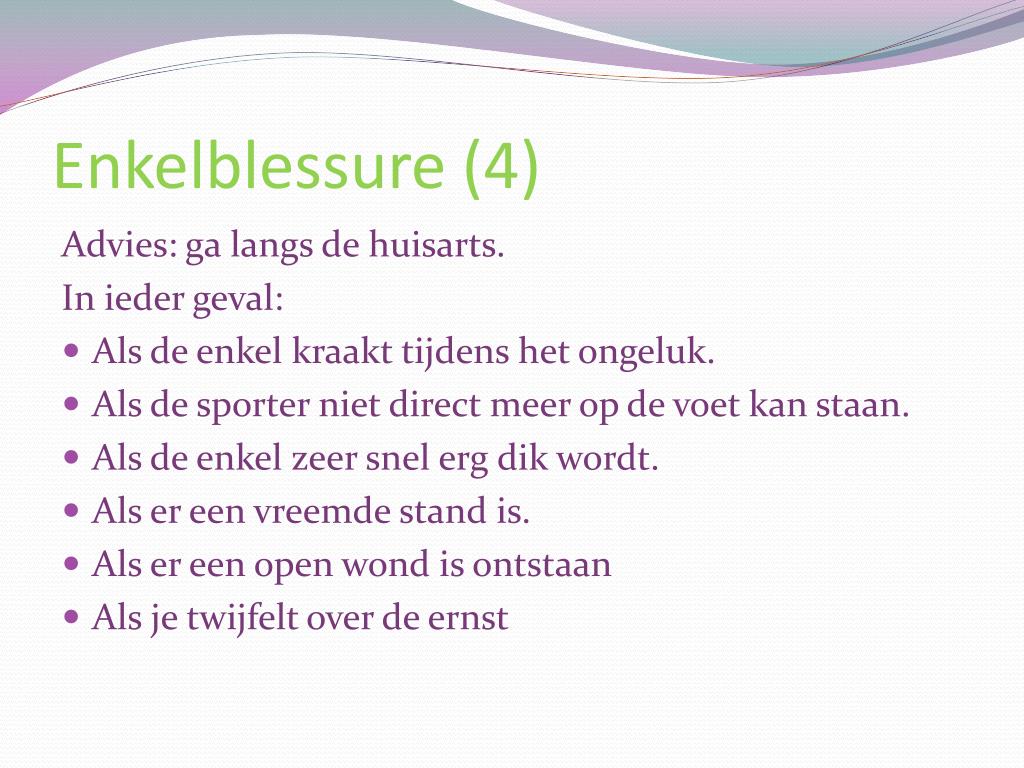 Enkelblessure (4)

Advies: ga langs de huisarts.

In ieder geval:

- Als de enkel kraakt tijdens het ongeluk.
- Als de sporter niet direct meer op de voet kan staan.
- Als de enkel zeer snel erg dik wordt.
- Als er een vreemde stand is.
- Als er een open wond is ontstaan
- Als je twijfelt over de ernst